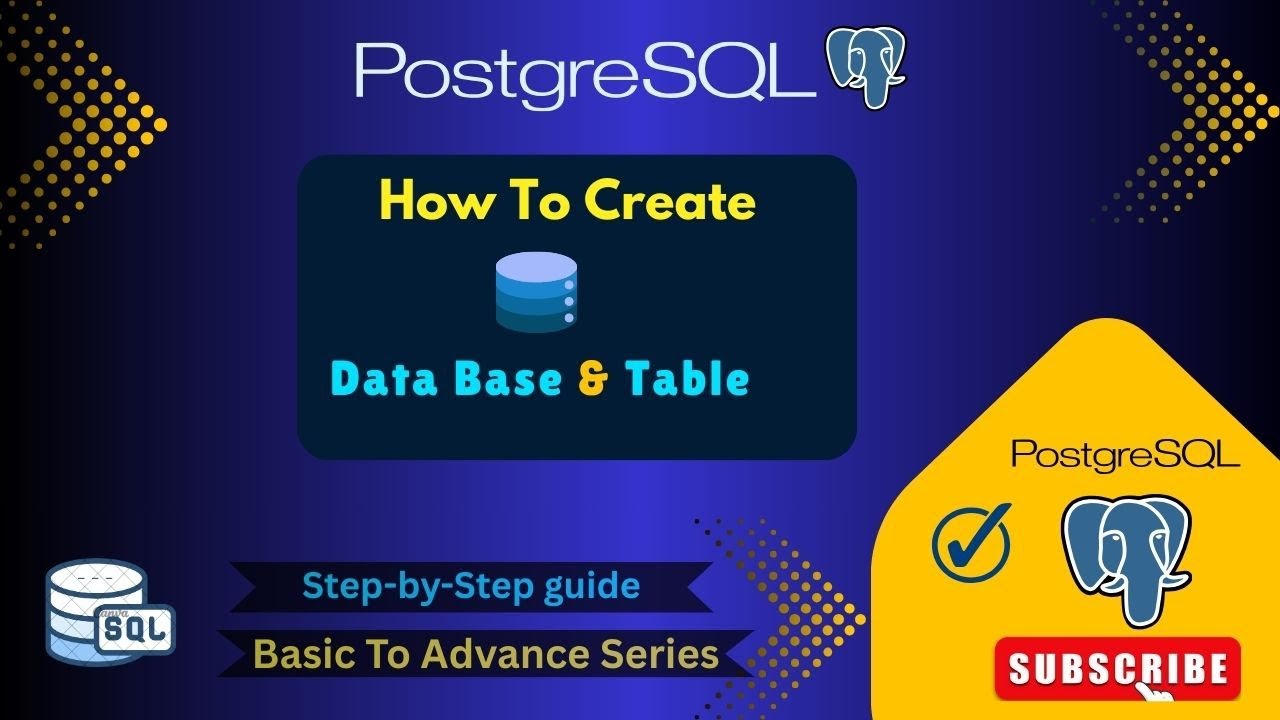 PostgreSQL

How To Create

Data Base & Table

PostgreSQL

SQL

Step-by-Step guide

Basic To Advance Series

SUBSCRIBE